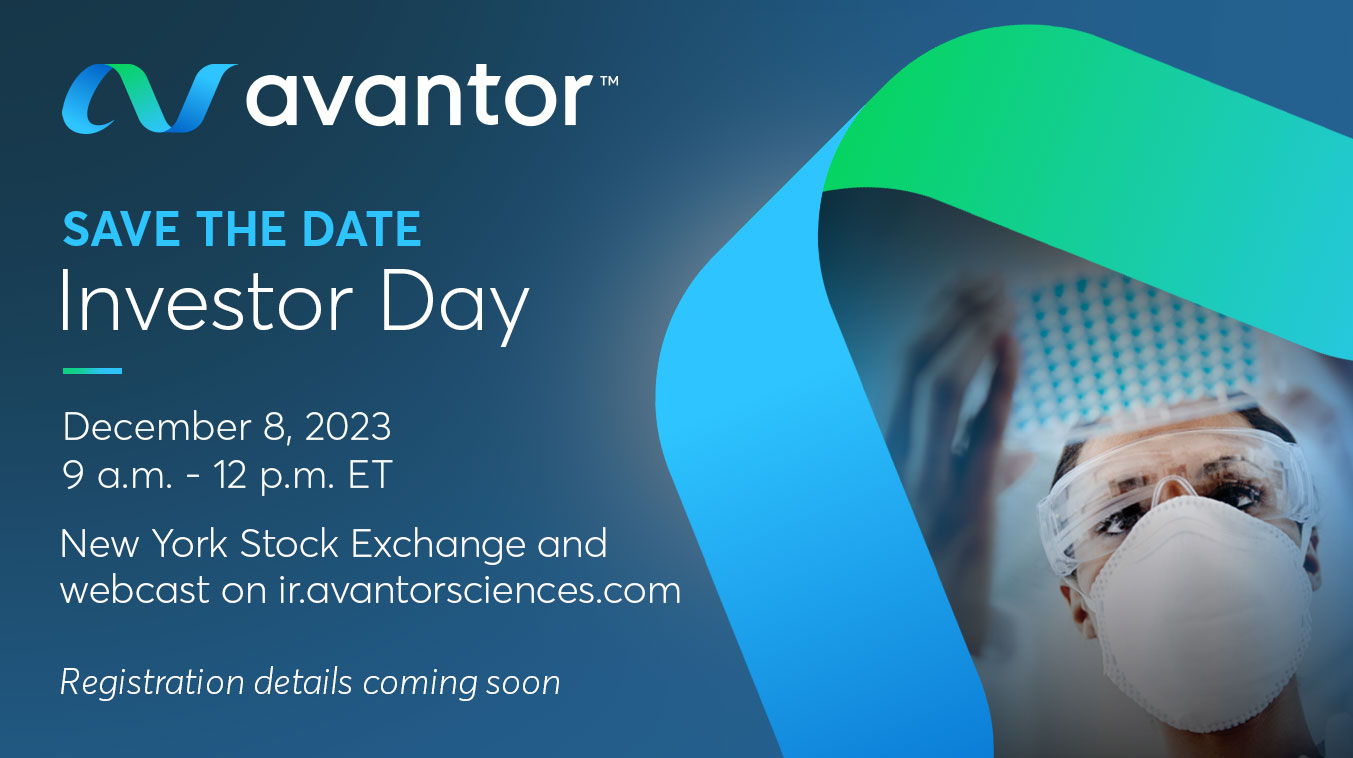 avantor™

SAVE THE DATE
Investor Day

December 8, 2023
9 a.m. - 12 p.m. ET

New York Stock Exchange and webcast on ir.avantorsciences.com

Registration details coming soon